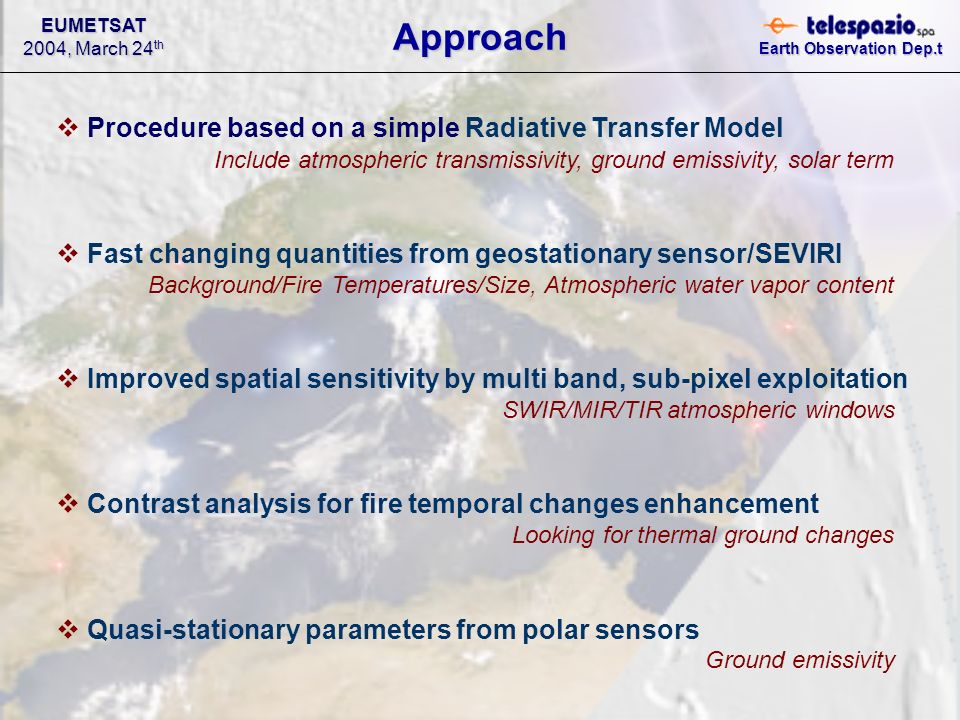 EUMETSAT
2004, March 24$^{th}$

Approach

telespazio spa
Earth Observation Dep.t

❖ Procedure based on a simple Radiative Transfer Model
Include atmospheric transmissivity, ground emissivity, solar term

❖ Fast changing quantities from geostationary sensor/SEVIRI
Background/Fire Temperatures/Size, Atmospheric water vapor content

❖ Improved spatial sensitivity by multi band, sub-pixel exploitation
SWIR/MIR/TIR atmospheric windows

❖ Contrast analysis for fire temporal changes enhancement
Looking for thermal ground changes

❖ Quasi-stationary parameters from polar sensors
Ground emissivity